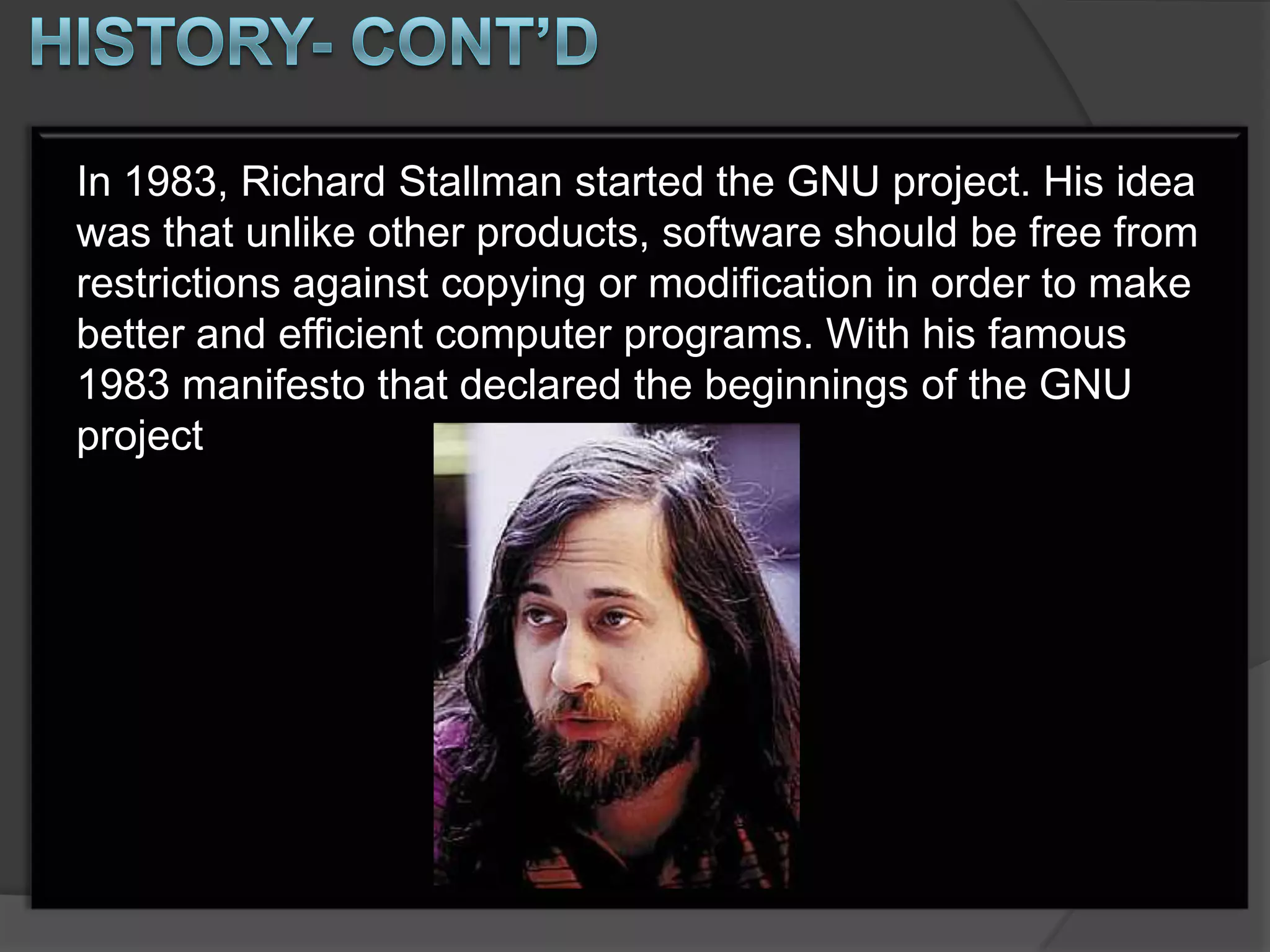 HISTORY- CONT'D

In 1983, Richard Stallman started the GNU project. His idea was that unlike other products, software should be free from restrictions against copying or modification in order to make better and efficient computer programs. With his famous 1983 manifesto that declared the beginnings of the GNU project